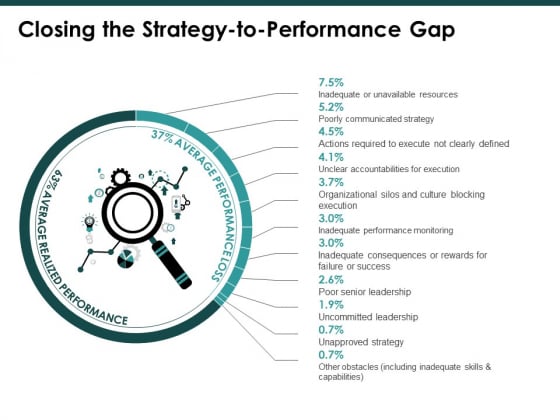 Closing the Strategy-to-Performance Gap

63% AVERAGE REALIZED PERFORMANCE

37% AVERAGE PERFORMANCE LOSS

7.5%
Inadequate or unavailable resources

5.2%
Poorly communicated strategy

4.5%
Actions required to execute not clearly defined

4.1%
Unclear accountabilities for execution

3.7%
Organizational silos and culture blocking execution

3.0%
Inadequate performance monitoring

3.0%
Inadequate consequences or rewards for failure or success

2.6%
Poor senior leadership

1.9%
Uncommitted leadership

0.7%
Unapproved strategy

0.7%
Other obstacles (including inadequate skills & capabilities)